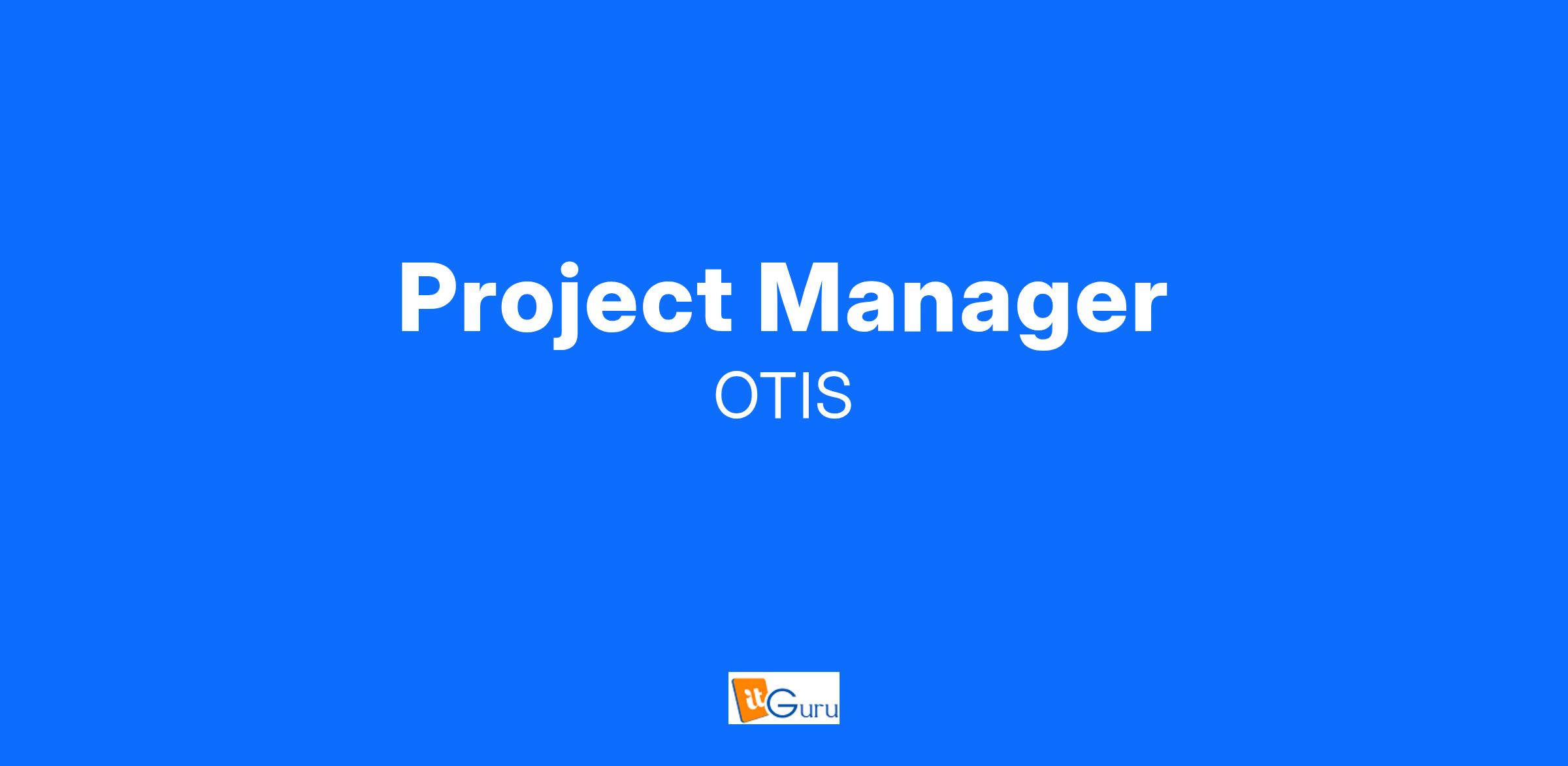 Project Manager

OTIS

itGuru